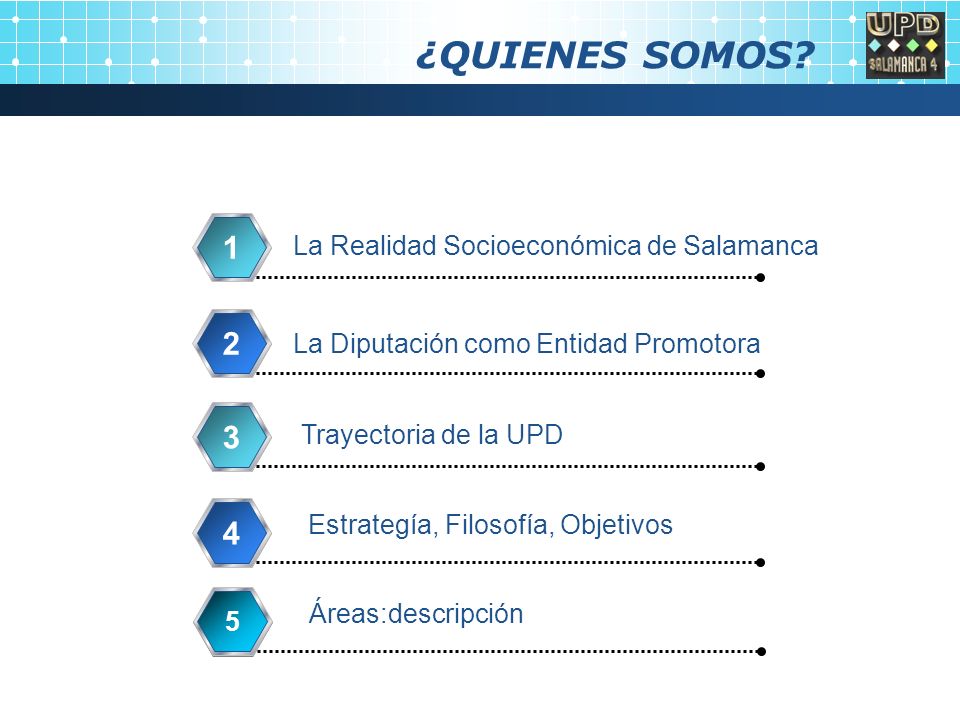 ¿QUIENES SOMOS?

UPD
SALAMANCA 4

1 La Realidad Socioeconómica de Salamanca

2 La Diputación como Entidad Promotora

3 Trayectoria de la UPD

4 Estrategía, Filosofía, Objetivos

5 Áreas:descripción